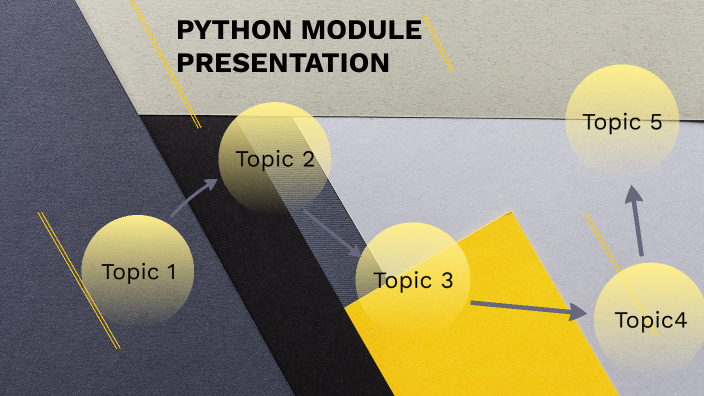 PYTHON MODULE PRESENTATION

Topic 1

Topic 2

Topic 3

Topic4

Topic 5